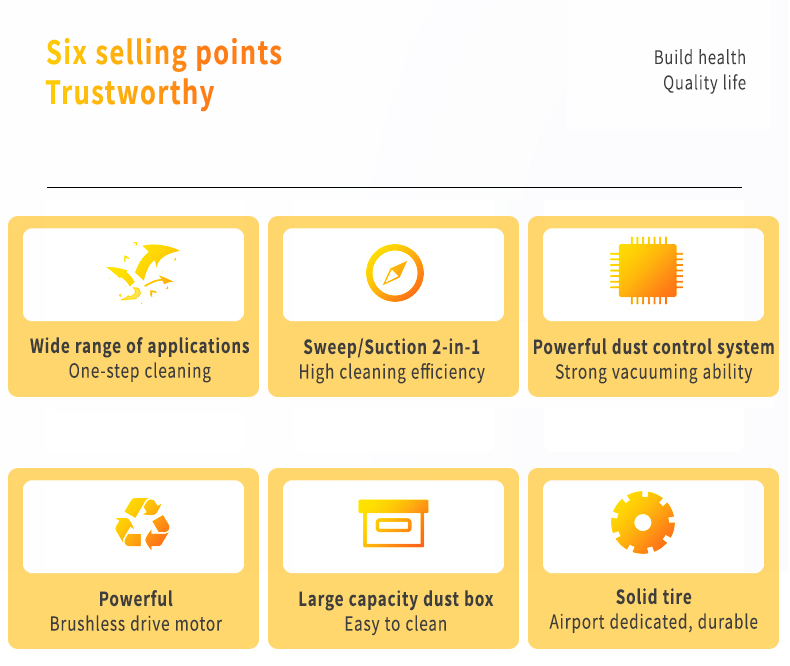 Six selling points
Trustworthy

Build health
Quality life

Wide range of applications
One-step cleaning

Sweep/Suction 2-in-1
High cleaning efficiency

Powerful dust control system
Strong vacuuming ability

Powerful
Brushless drive motor

Large capacity dust box
Easy to clean

Solid tire
Airport dedicated, durable